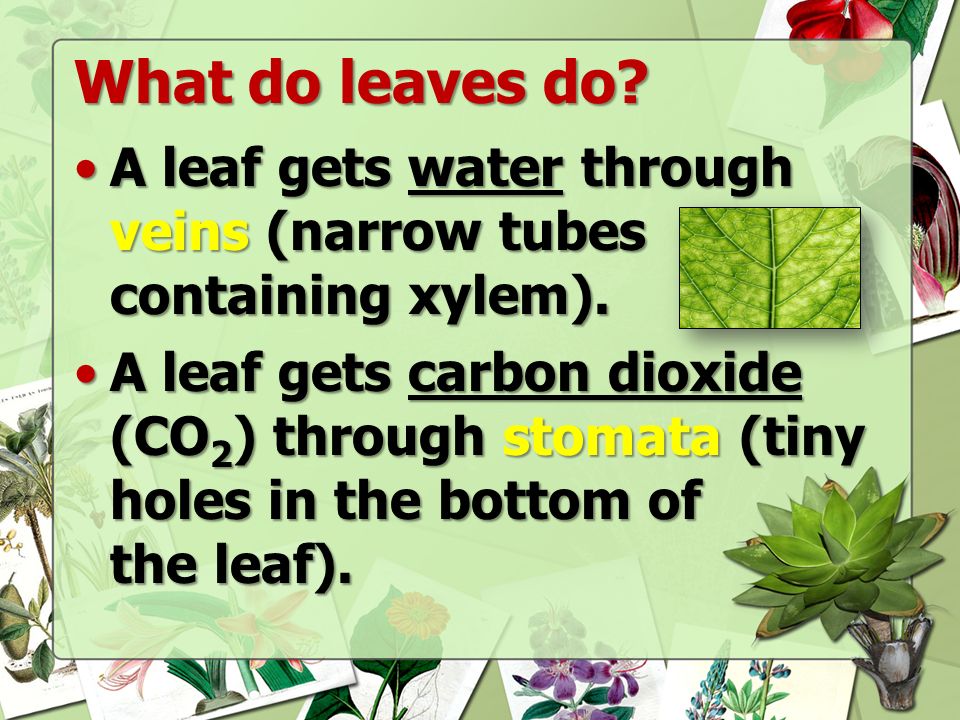 What do leaves do?

• A leaf gets water through veins (narrow tubes containing xylem).

• A leaf gets carbon dioxide ($CO_2$) through stomata (tiny holes in the bottom of the leaf).